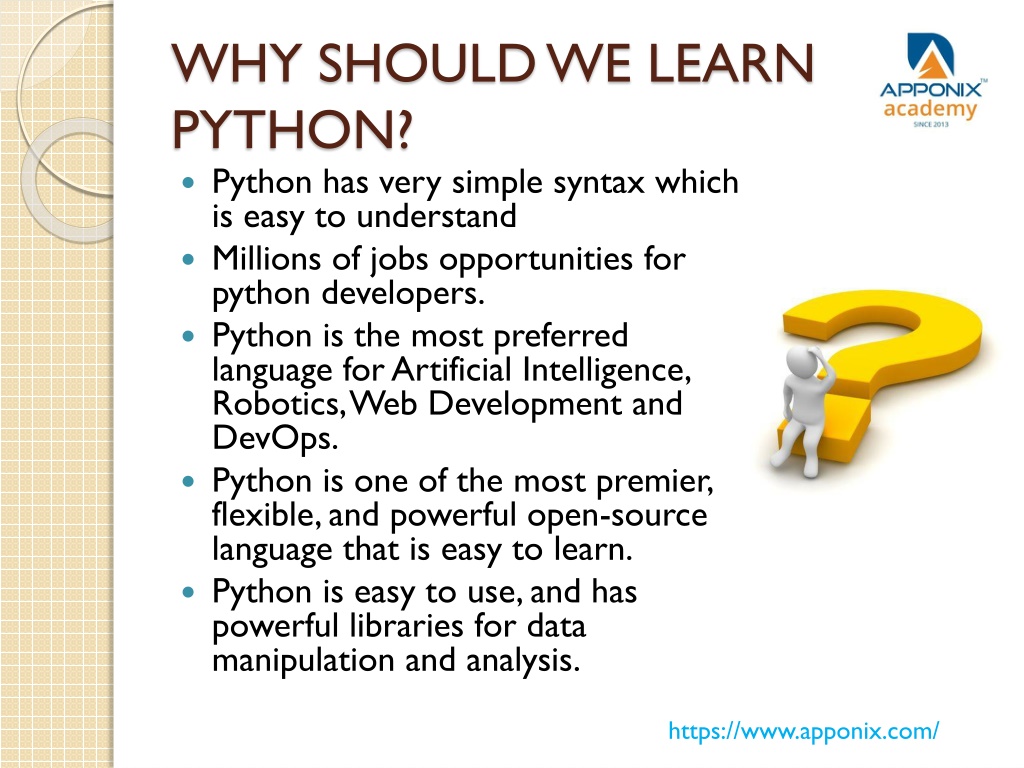 WHY SHOULD WE LEARN PYTHON?

APPONIX™ academy SINCE 2013

- Python has very simple syntax which is easy to understand
- Millions of jobs opportunities for python developers.
- Python is the most preferred language for Artificial Intelligence, Robotics, Web Development and DevOps.
- Python is one of the most premier, flexible, and powerful open-source language that is easy to learn.
- Python is easy to use, and has powerful libraries for data manipulation and analysis.

https://www.apponix.com/